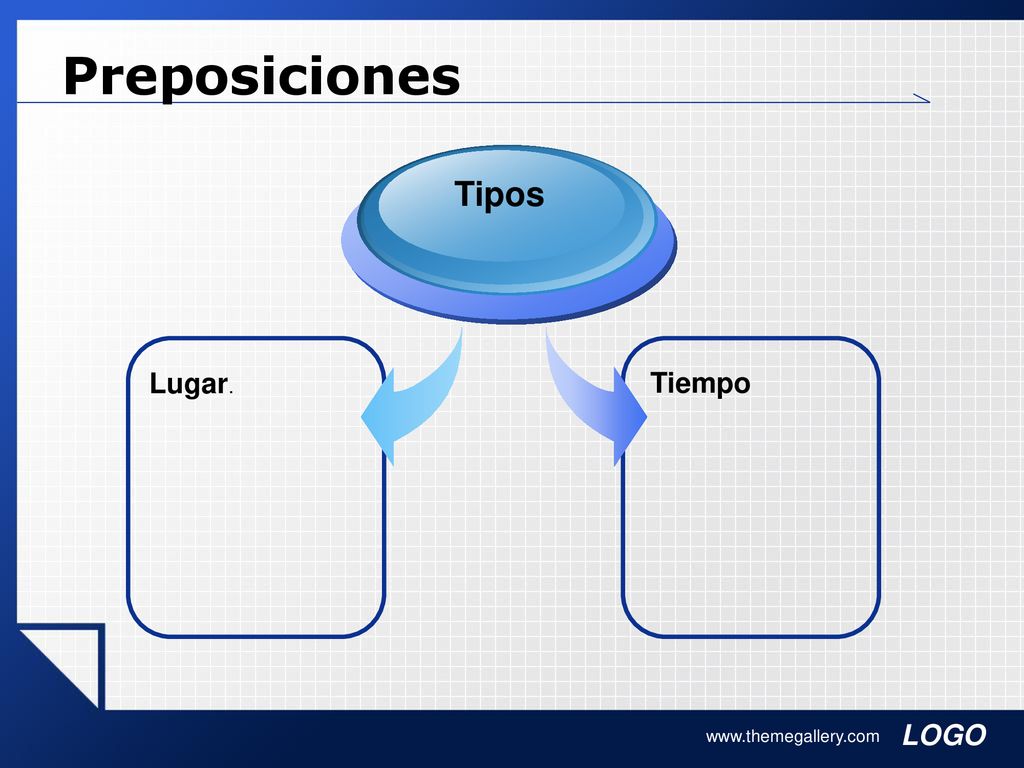 Preposiciones

Tipos

Lugar.

Tiempo

www.themegallery.com LOGO